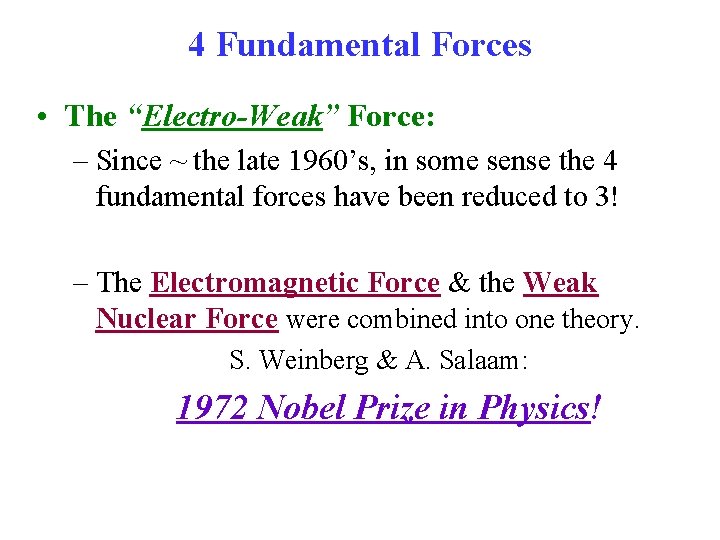 4 Fundamental Forces

• The “Electro-Weak” Force:

– Since ~ the late 1960’s, in some sense the 4 fundamental forces have been reduced to 3!

– The Electromagnetic Force & the Weak Nuclear Force were combined into one theory.

S. Weinberg & A. Salaam:

1972 Nobel Prize in Physics!